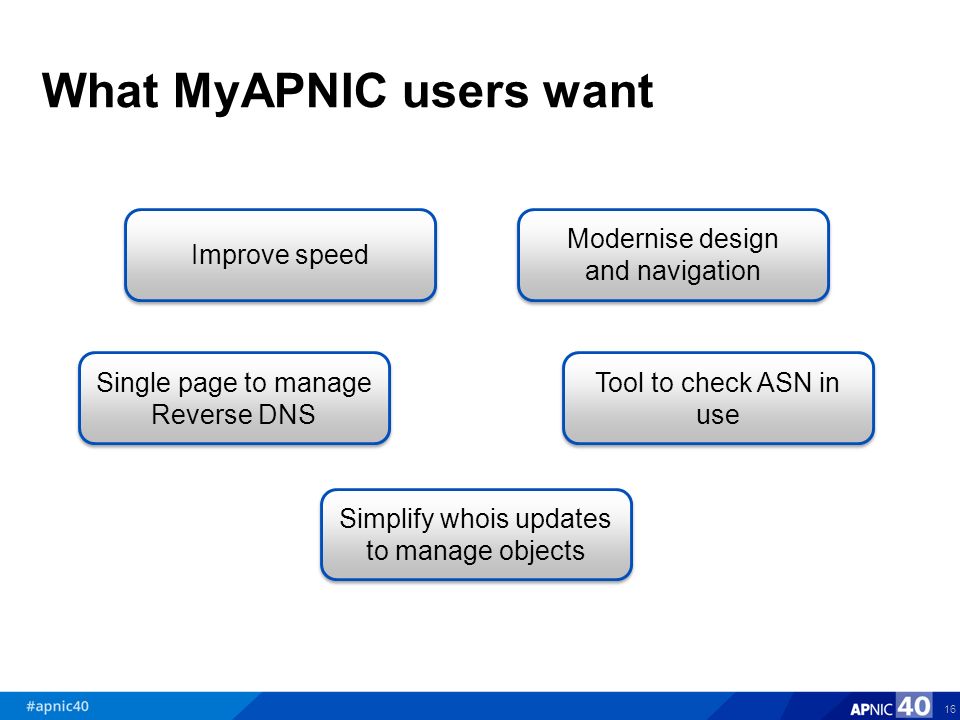 What MyAPNIC users want

Improve speed

Modernise design and navigation

Single page to manage Reverse DNS

Tool to check ASN in use

Simplify whois updates to manage objects

#apnic40

APNIC 40

16